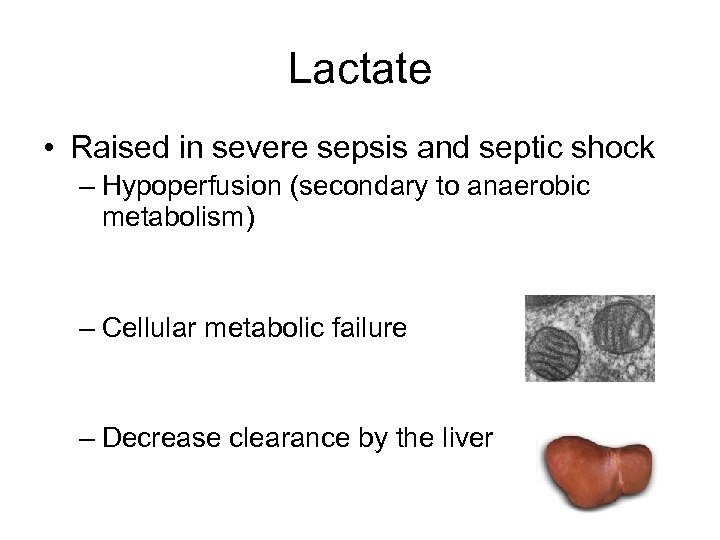 Lactate

• Raised in severe sepsis and septic shock
– Hypoperfusion (secondary to anaerobic metabolism)

– Cellular metabolic failure

– Decrease clearance by the liver